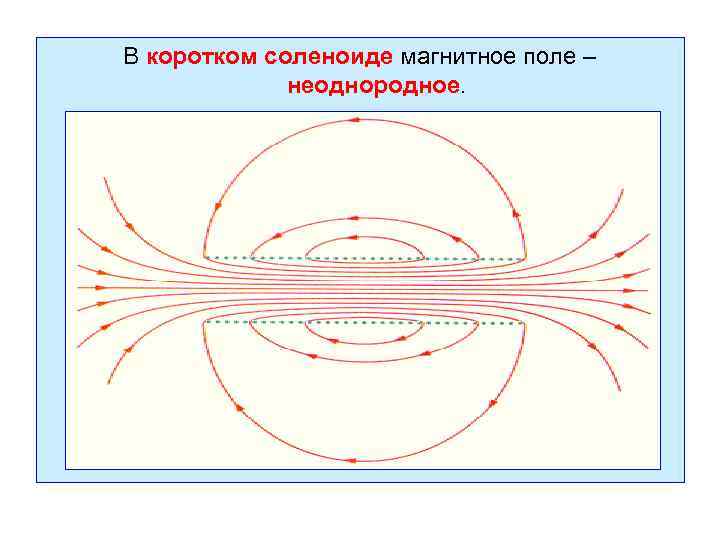 В коротком соленоиде магнитное поле – неоднородное.